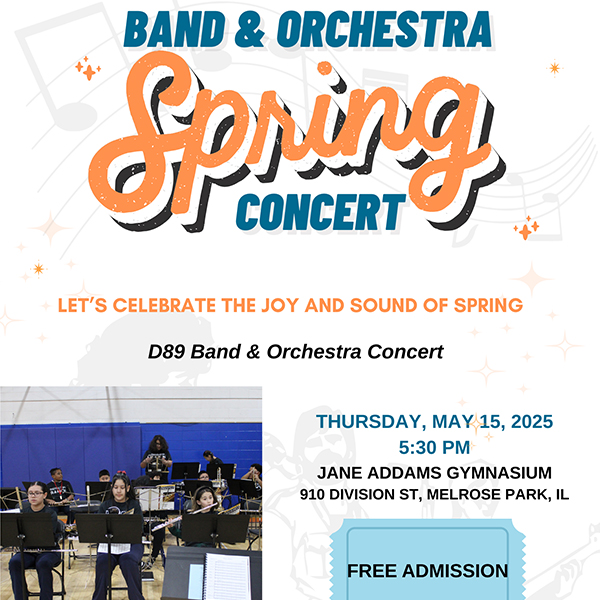 BAND & ORCHESTRA
Spring
CONCERT

LET'S CELEBRATE THE JOY AND SOUND OF SPRING

D89 Band & Orchestra Concert

THURSDAY, MAY 15, 2025
5:30 PM
JANE ADDAMS GYMNASIUM
910 DIVISION ST, MELROSE PARK, IL

FREE ADMISSION